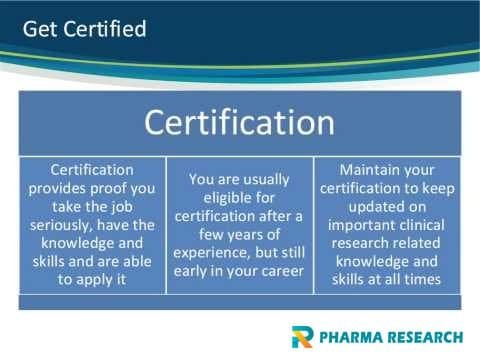 Get Certified

Certification

Certification provides proof you take the job seriously, have the knowledge and skills and are able to apply it

You are usually eligible for certification after a few years of experience, but still early in your career

Maintain your certification to keep updated on important clinical research related knowledge and skills at all times

PHARMA RESEARCH